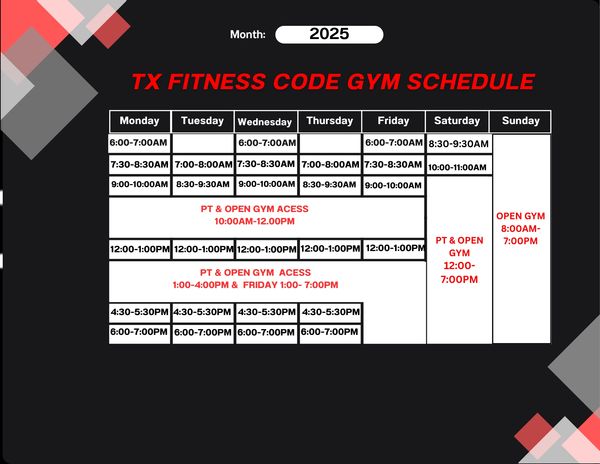 Month: 2025

TX FITNESS CODE GYM SCHEDULE

| Monday | Tuesday | Wednesday | Thursday | Friday | Saturday | Sunday |
|---|---|---|---|---|---|---|
| 6:00-7:00AM | | 6:00-7:00AM | | 6:00-7:00AM | 8:30-9:30AM | OPEN GYM 8:00AM-7:00PM |
| 7:30-8:30AM | 7:00-8:00AM | 7:30-8:30AM | 7:00-8:00AM | 7:30-8:30AM | 10:00-11:00AM | |
| 9:00-10:00AM | 8:30-9:30AM | 9:00-10:00AM | 8:30-9:30AM | 9:00-10:00AM | PT & OPEN GYM 12:00-7:00PM | |
| PT & OPEN GYM ACESS 10:00AM-12.00PM | | | | | | |
| 12:00-1:00PM | 12:00-1:00PM | 12:00-1:00PM | 12:00-1:00PM | 12:00-1:00PM | | |
| PT & OPEN GYM ACESS 1:00-4:00PM & FRIDAY 1:00- 7:00PM | | | | | | |
| 4:30-5:30PM | 4:30-5:30PM | 4:30-5:30PM | 4:30-5:30PM | | | |
| 6:00-7:00PM | 6:00-7:00PM | 6:00-7:00PM | 6:00-7:00PM | | | |